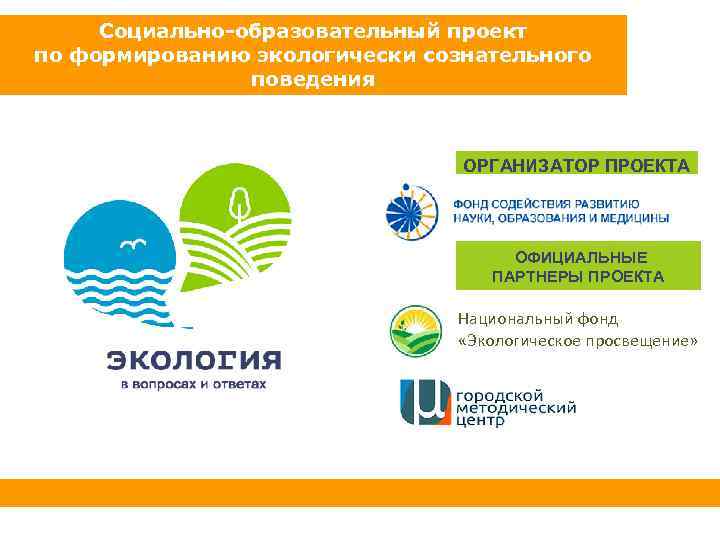 Социально-образовательный проект по формированию экологически сознательного поведения

ЭКОЛОГИЯ
в вопросах и ответах

ОРГАНИЗАТОР ПРОЕКТА

ФОНД СОДЕЙСТВИЯ РАЗВИТИЮ НАУКИ, ОБРАЗОВАНИЯ И МЕДИЦИНЫ

ОФИЦИАЛЬНЫЕ ПАРТНЕРЫ ПРОЕКТА

Национальный фонд «Экологическое просвещение»

городской методический центр